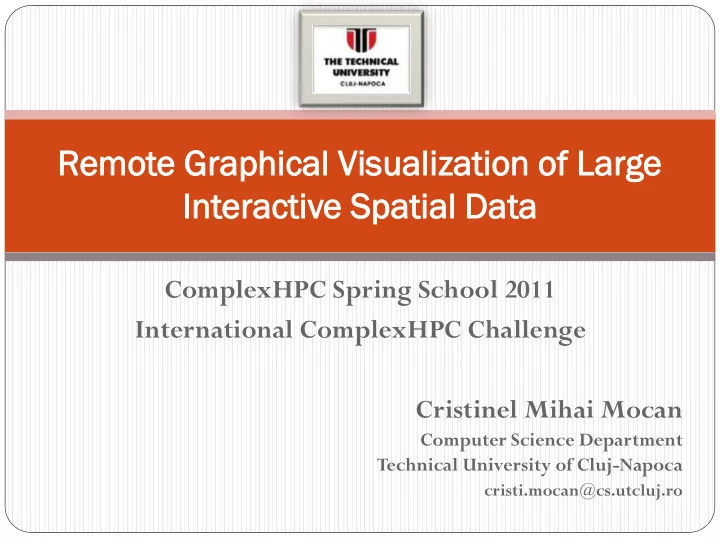 THE TECHNICAL UNIVERSITY
CLUJ-NAPOCA

Remote Graphical Visualization of Large Interactive Spatial Data

ComplexHPC Spring School 2011
International ComplexHPC Challenge

Cristinel Mihai Mocan
Computer Science Department
Technical University of Cluj-Napoca
cristi.mocan@cs.utcluj.ro